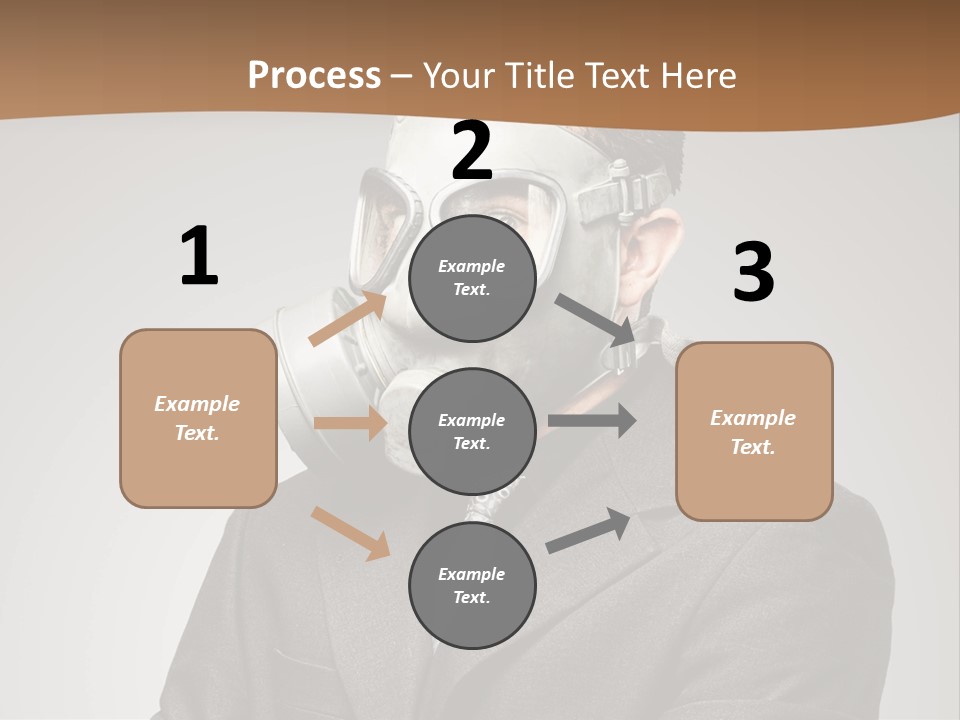 Process – Your Title Text Here

1

Example Text.

2

Example Text.

Example Text.

Example Text.

3

Example Text.